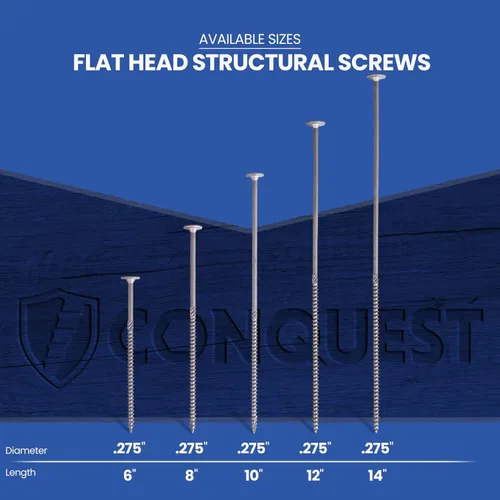 AVAILABLE SIZES
FLAT HEAD STRUCTURAL SCREWS

CONQUEST

| Diameter | .275" | .275" | .275" | .275" | .275" |
|---|---|---|---|---|---|
| Length | 6" | 8" | 10" | 12" | 14" |